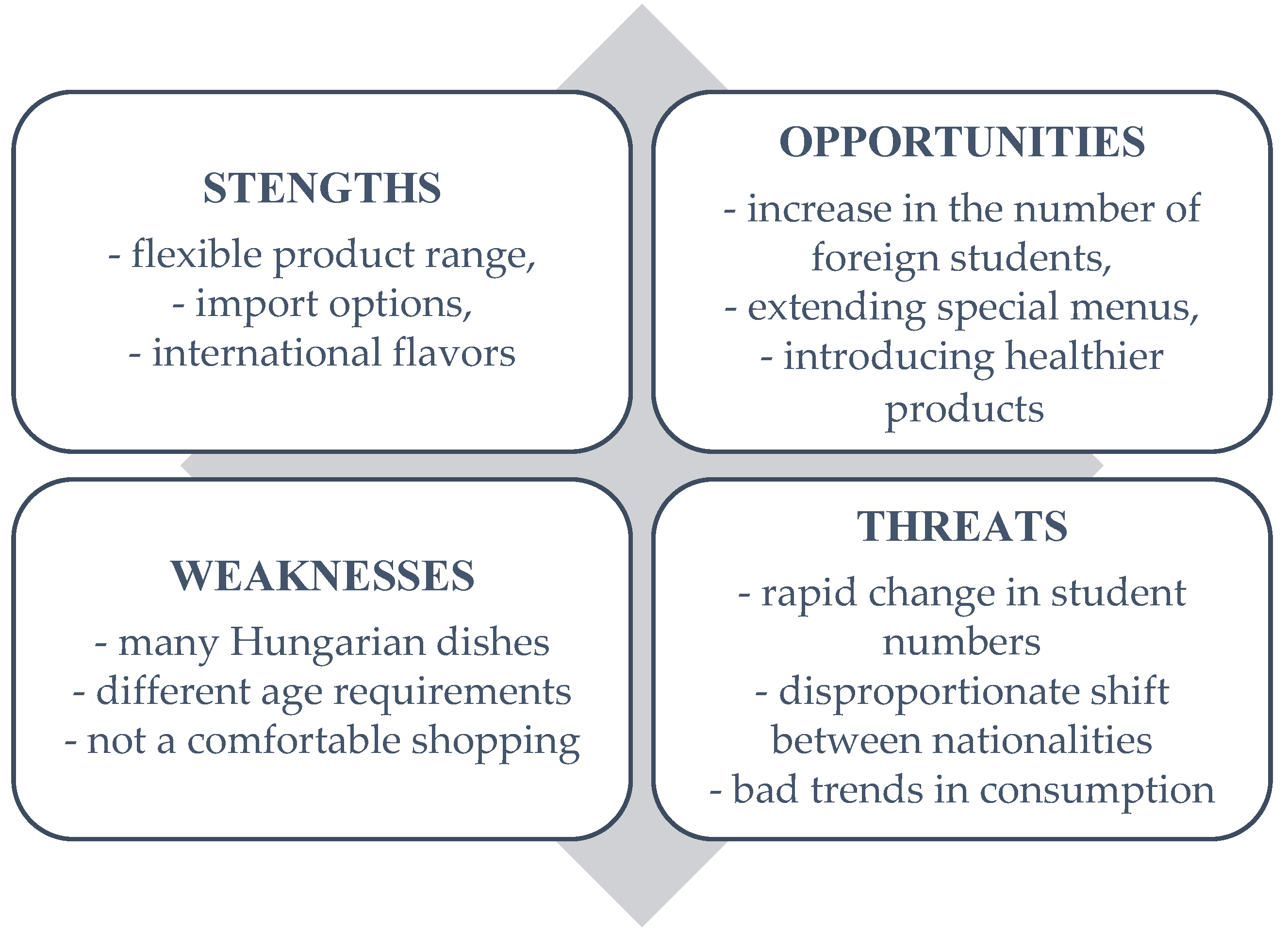 STENGTHS

- flexible product range,
- import options,
- international flavors

OPPORTUNITIES

- increase in the number of foreign students,
- extending special menus,
- introducing healthier products

WEAKNESSES

- many Hungarian dishes
- different age requirements
- not a comfortable shopping

THREATS

- rapid change in student numbers
- disproportionate shift between nationalities
- bad trends in consumption